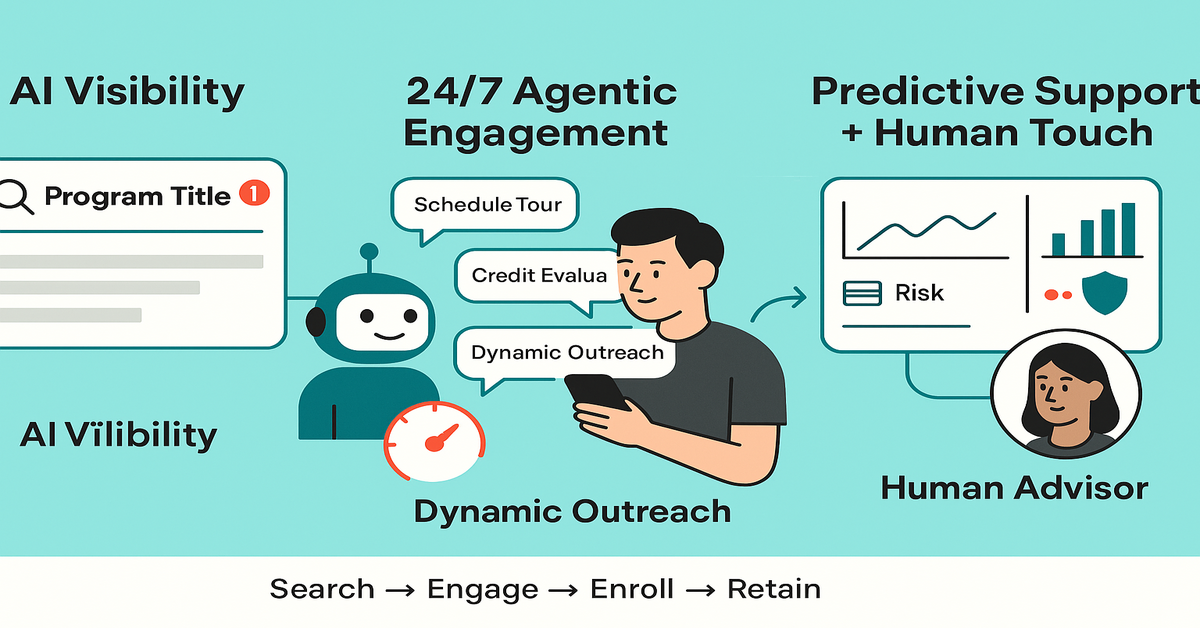 AI Visibility

Program Title 1

AI Vïlibility

24/7 Agentic Engagement

Schedule Tour

Credit Evalua

Dynamic Outreach

Dynamic Outreach

Predictive Support + Human Touch

Risk

Human Advisor

Search → Engage → Enroll → Retain